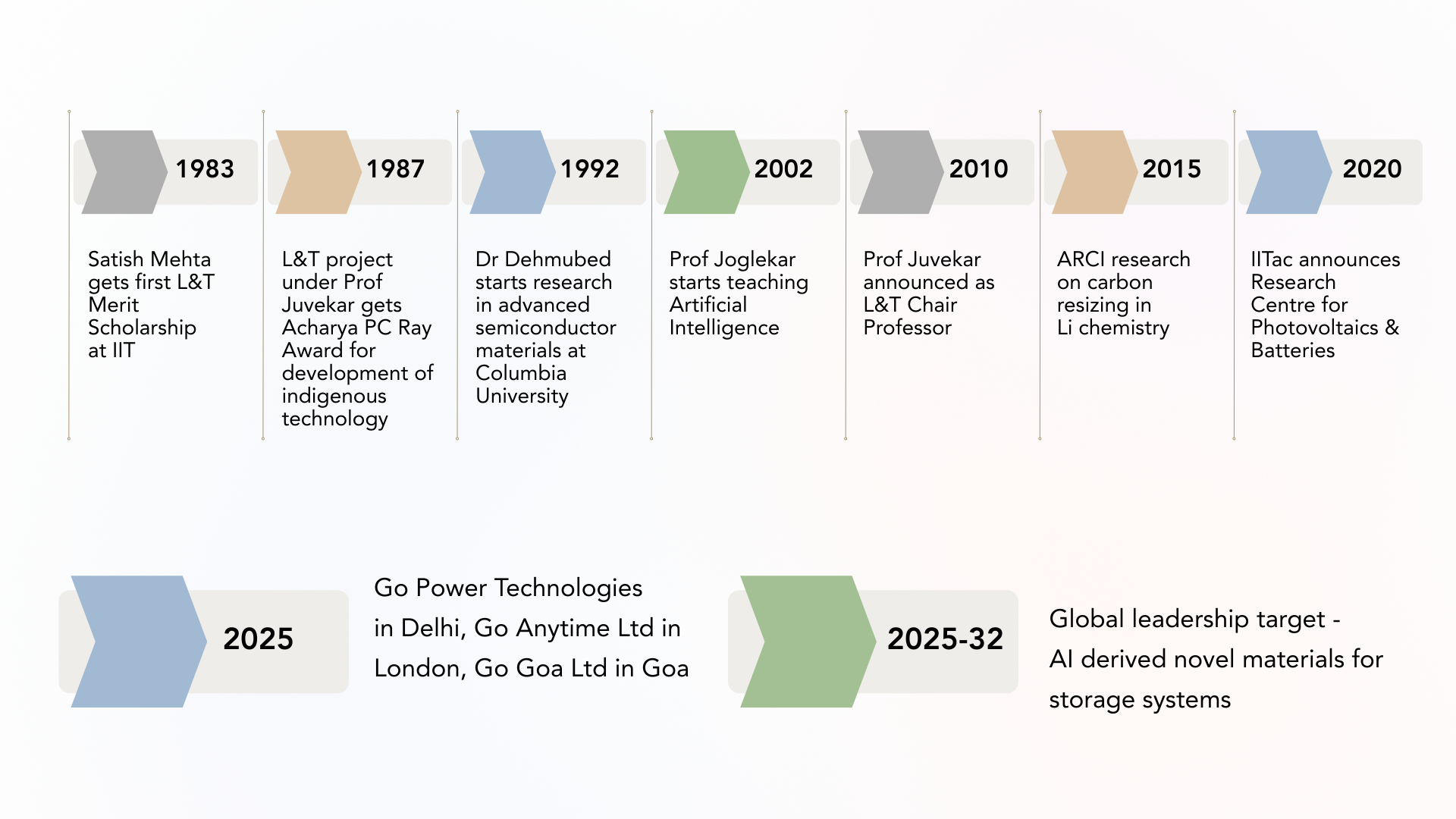 1983

Satish Mehta gets first L&T Merit Scholarship at IIT

1987

L&T project under Prof Juvekar gets Acharya PC Ray Award for development of indigenous technology

1992

Dr Dehmubed starts research in advanced semiconductor materials at Columbia University

2002

Prof Joglekar starts teaching Artificial Intelligence

2010

Prof Juvekar announced as L&T Chair Professor

2015

ARCI research on carbon resizing in Li chemistry

2020

IITac announces Research Centre for Photovoltaics & Batteries

2025

Go Power Technologies in Delhi, Go Anytime Ltd in London, Go Goa Ltd in Goa

2025-32

Global leadership target - AI derived novel materials for storage systems